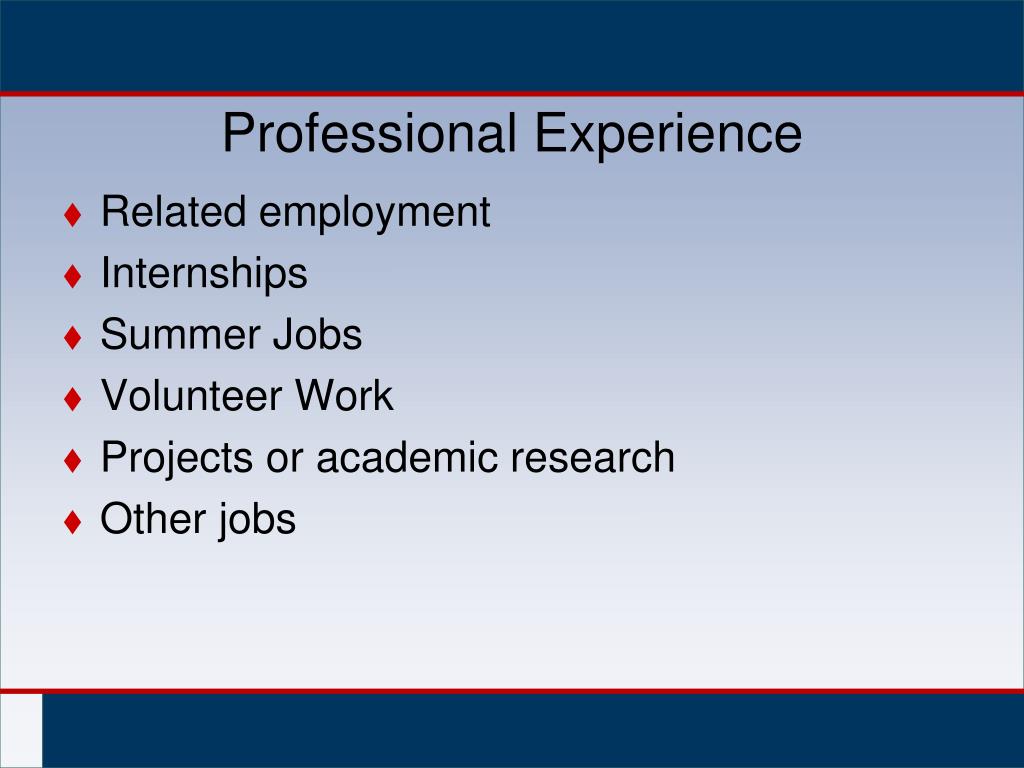 Professional Experience

♦ Related employment
♦ Internships
♦ Summer Jobs
♦ Volunteer Work
♦ Projects or academic research
♦ Other jobs